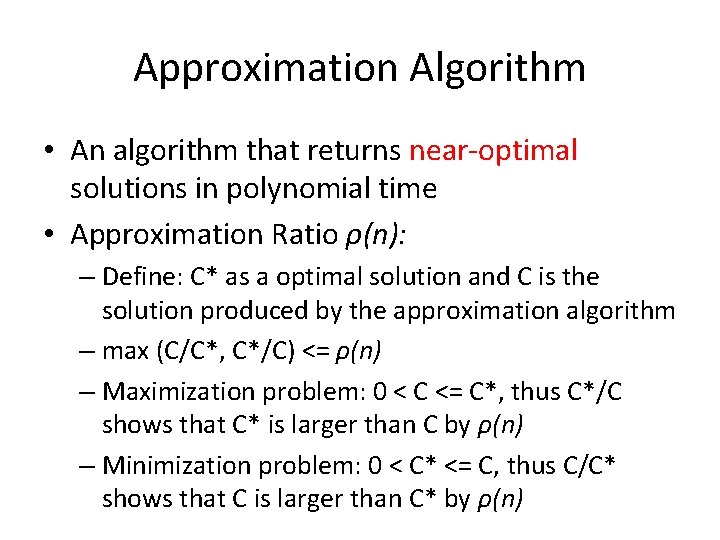 Approximation Algorithm

• An algorithm that returns near-optimal solutions in polynomial time

• Approximation Ratio $\rho(n)$:

– Define: C* as a optimal solution and C is the solution produced by the approximation algorithm

– max (C/C*, C*/C) <= $\rho(n)$

– Maximization problem: 0 < C <= C*, thus C*/C shows that C* is larger than C by $\rho(n)$

– Minimization problem: 0 < C* <= C, thus C/C* shows that C is larger than C* by $\rho(n)$